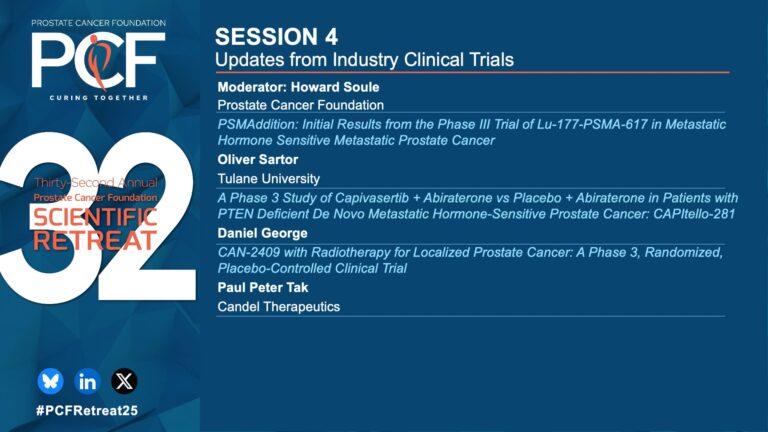 PROSTATE CANCER FOUNDATION
PCF
CURING TOGETHER

32
Thirty-Second Annual
Prostate Cancer Foundation
SCIENTIFIC
RETREAT

in

#PCFRetreat25

SESSION 4
Updates from Industry Clinical Trials

Moderator: Howard Soule
Prostate Cancer Foundation

PSMAddition: Initial Results from the Phase III Trial of Lu-177-PSMA-617 in Metastatic Hormone Sensitive Metastatic Prostate Cancer

Oliver Sartor
Tulane University

A Phase 3 Study of Capivasertib + Abiraterone vs Placebo + Abiraterone in Patients with PTEN Deficient De Novo Metastatic Hormone-Sensitive Prostate Cancer: CAPItello-281

Daniel George

CAN-2409 with Radiotherapy for Localized Prostate Cancer: A Phase 3, Randomized, Placebo-Controlled Clinical Trial

Paul Peter Tak
Candel Therapeutics